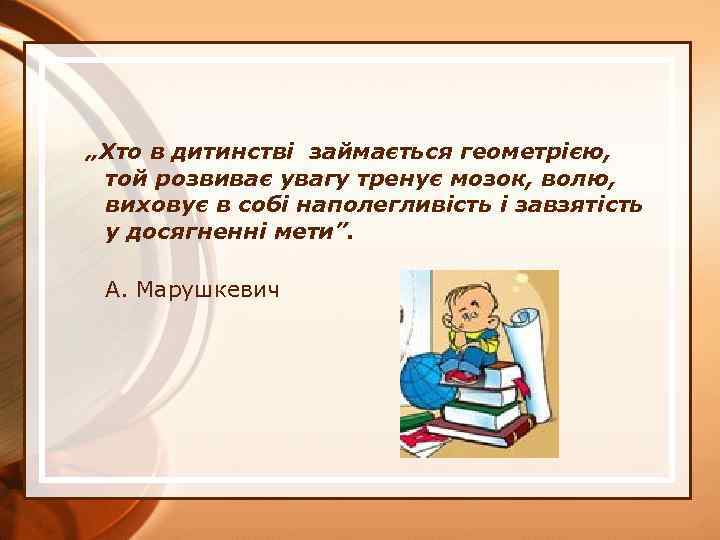 „Хто в дитинстві займається геометрією, той розвиває увагу тренує мозок, волю, виховує в собі наполегливість і завзятість у досягненні мети”.

А. Марушкевич